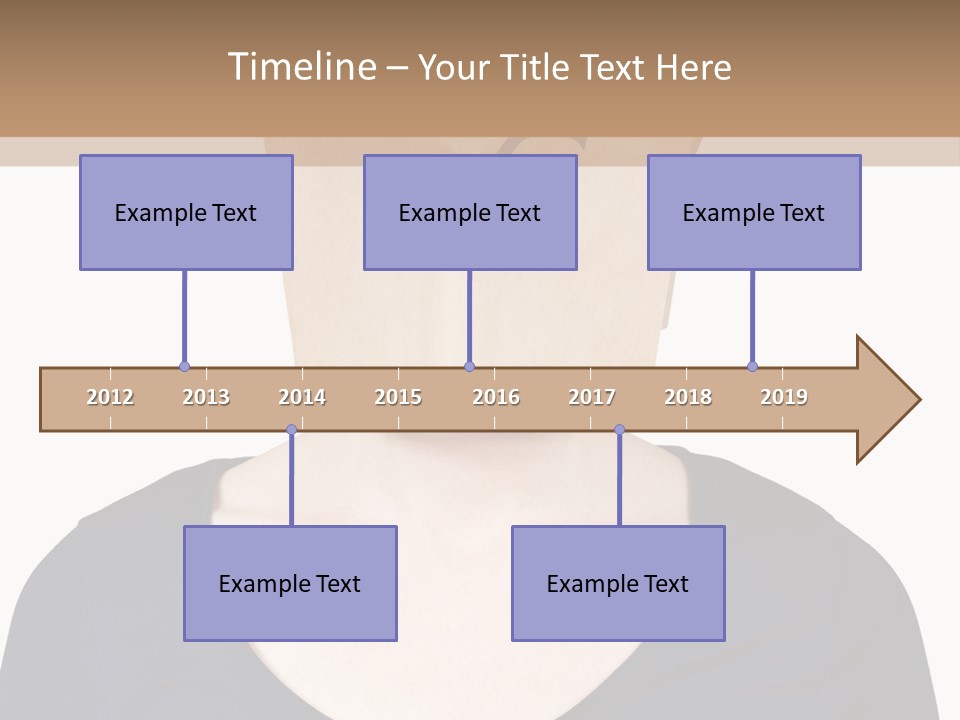 Timeline – Your Title Text Here

Example Text

Example Text

Example Text

2012 2013 2014 2015 2016 2017 2018 2019

Example Text

Example Text